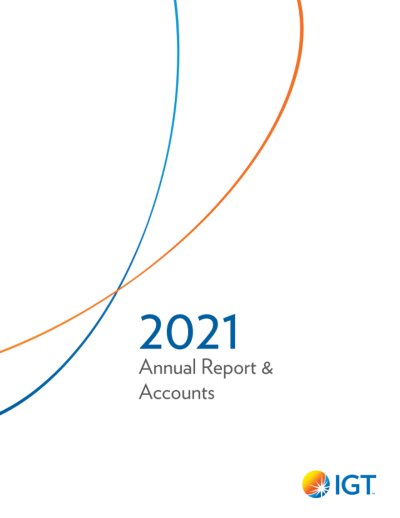 2021
Annual Report &
Accounts

IGT